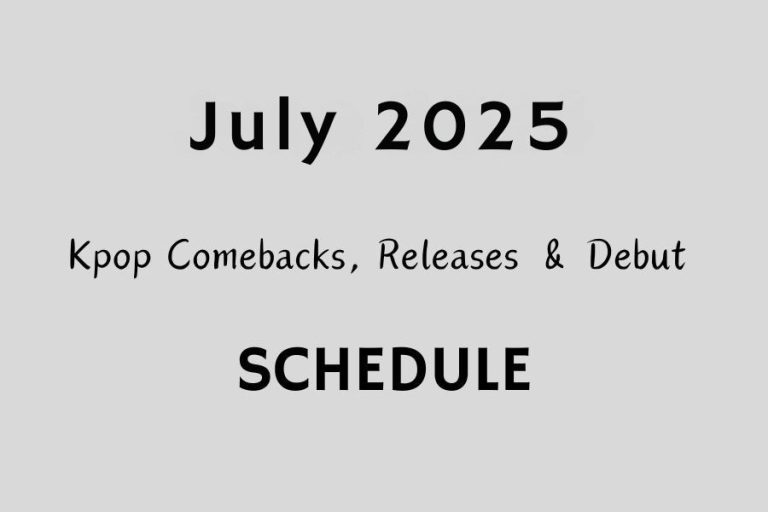 July 2025

Kpop Comebacks, Releases & Debut

SCHEDULE